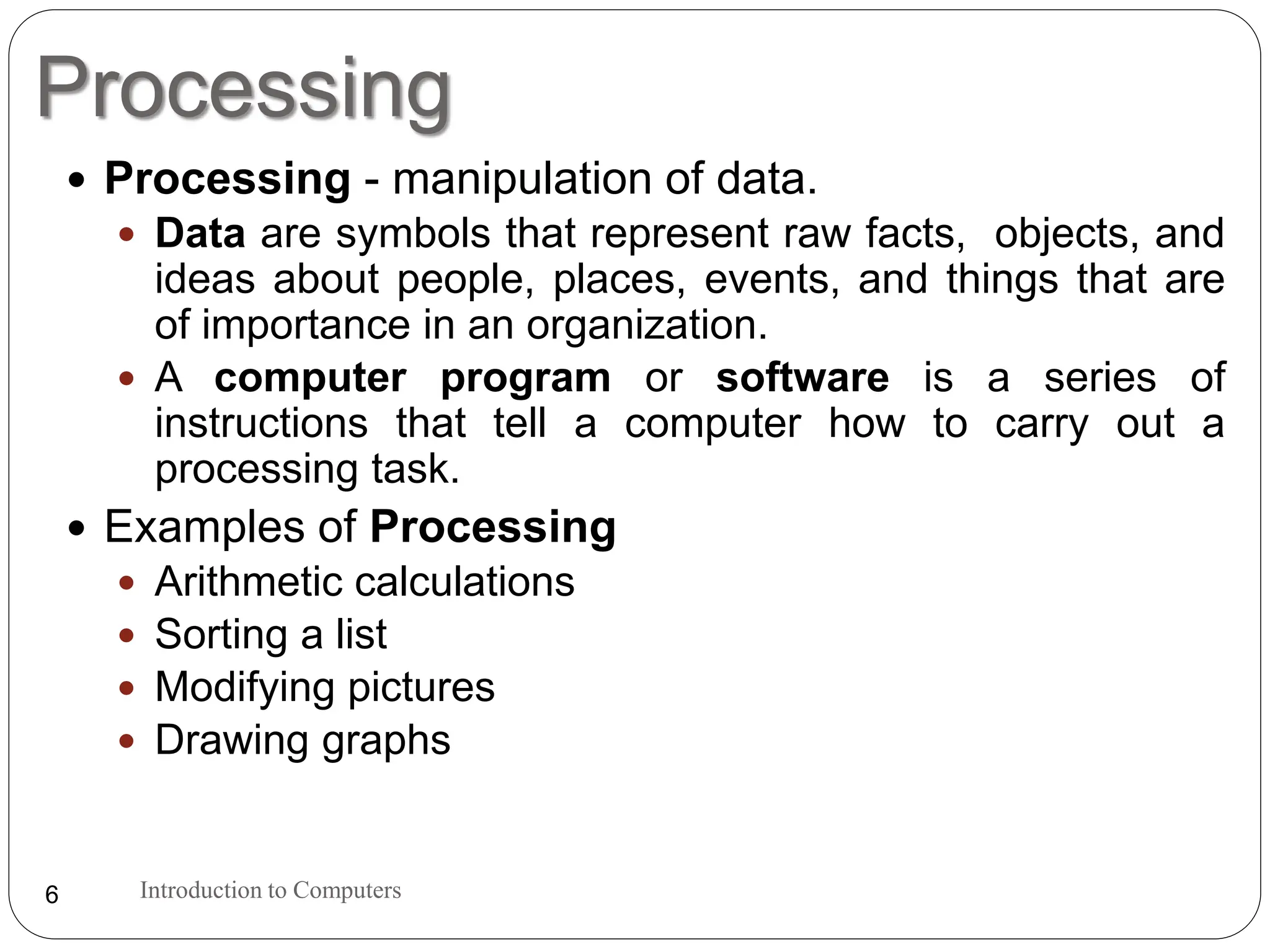 Processing

• Processing - manipulation of data.
  • Data are symbols that represent raw facts, objects, and ideas about people, places, events, and things that are of importance in an organization.
  • A computer program or software is a series of instructions that tell a computer how to carry out a processing task.
• Examples of Processing
  • Arithmetic calculations
  • Sorting a list
  • Modifying pictures
  • Drawing graphs

6 Introduction to Computers